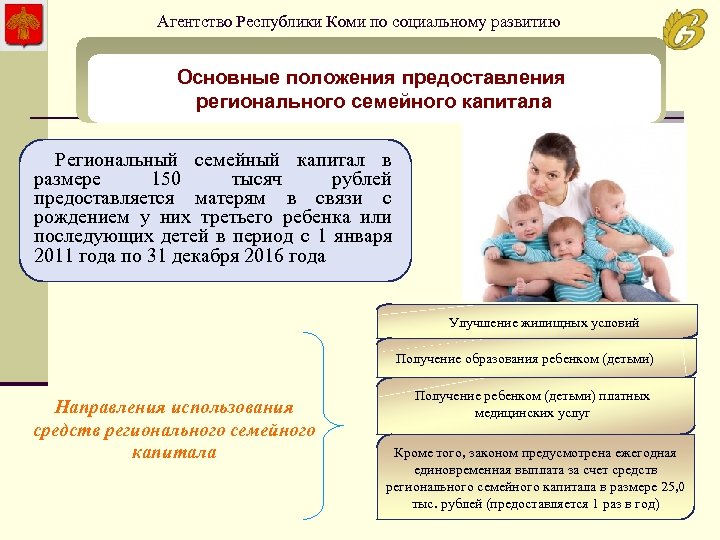 Агентство Республики Коми по социальному развитию

Основные положения предоставления регионального семейного капитала

Региональный семейный капитал в размере 150 тысяч рублей предоставляется матерям в связи с рождением у них третьего ребенка или последующих детей в период с 1 января 2011 года по 31 декабря 2016 года

Направления использования средств регионального семейного капитала

Улучшение жилищных условий

Получение образования ребенком (детьми)

Получение ребенком (детьми) платных медицинских услуг

Кроме того, законом предусмотрена ежегодная единовременная выплата за счет средств регионального семейного капитала в размере 25,0 тыс. рублей (предоставляется 1 раз в год)